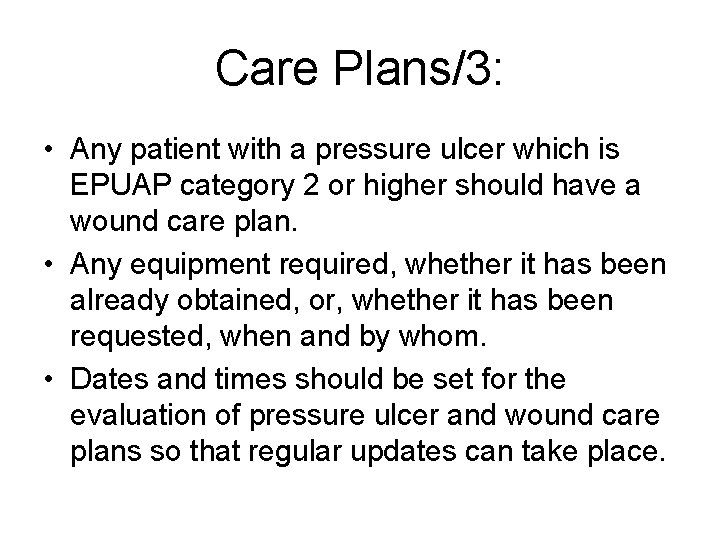 Care Plans/3:

• Any patient with a pressure ulcer which is EPUAP category 2 or higher should have a wound care plan.
• Any equipment required, whether it has been already obtained, or, whether it has been requested, when and by whom.
• Dates and times should be set for the evaluation of pressure ulcer and wound care plans so that regular updates can take place.